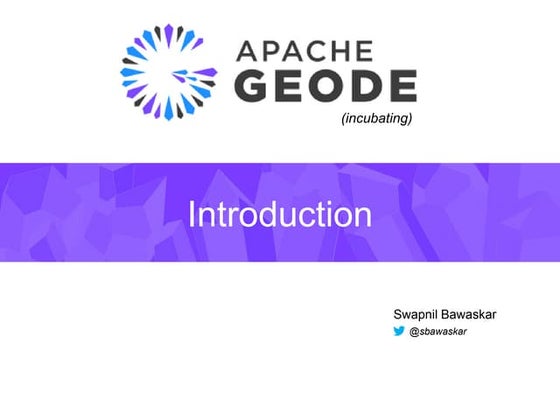 APACHE
GEODE
(incubating)

Introduction

Swapnil Bawaskar
@sbawaskar